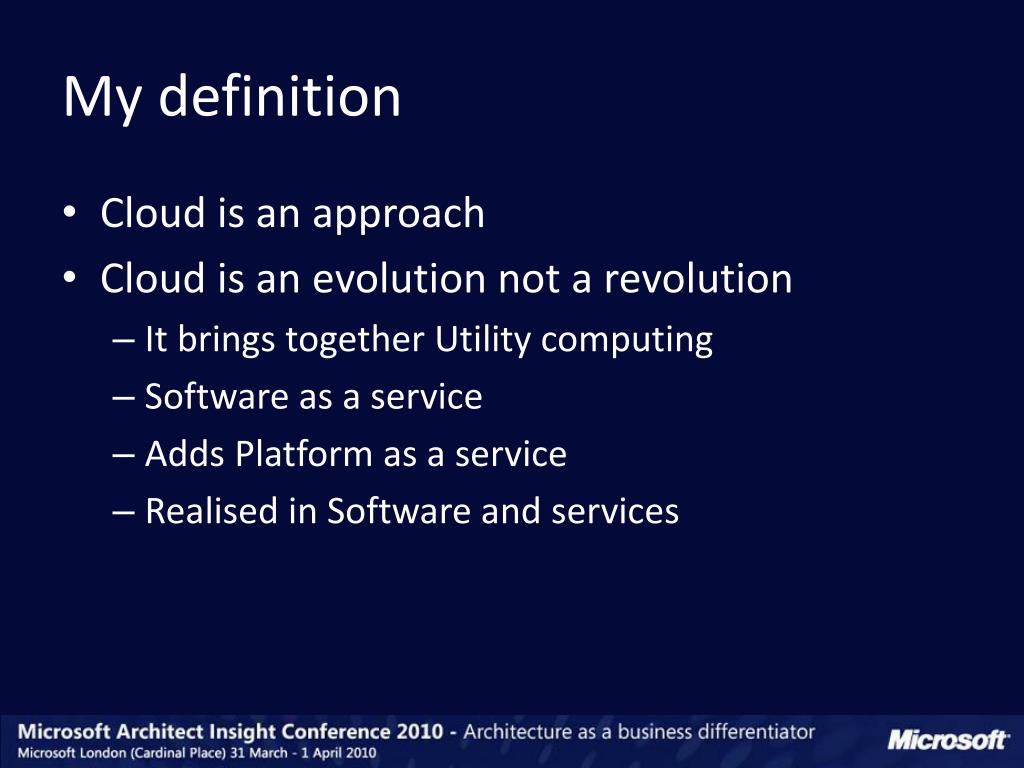 My definition

• Cloud is an approach
• Cloud is an evolution not a revolution
– It brings together Utility computing
– Software as a service
– Adds Platform as a service
– Realised in Software and services

Microsoft Architect Insight Conference 2010 - Architecture as a business differentiator
Microsoft London (Cardinal Place) 31 March - 1 April 2010
Microsoft